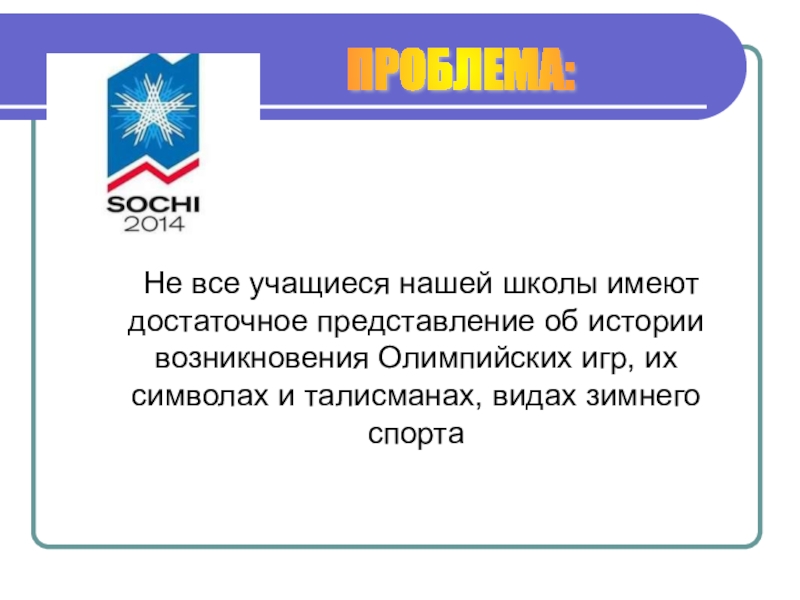 ПРОБЛЕМА:

SOCHI
2014

Не все учащиеся нашей школы имеют достаточное представление об истории возникновения Олимпийских игр, их символах и талисманах, видах зимнего спорта